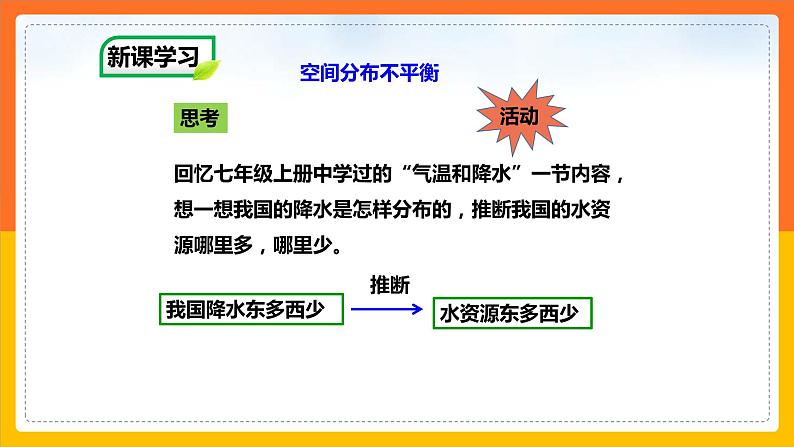 新课学习

空间分布不平衡

思考

活动

回忆七年级上册中学过的“气温和降水”一节内容，想一想我国的降水是怎样分布的，推断我国的水资源哪里多，哪里少。

我国降水东多西少

推断

水资源东多西少